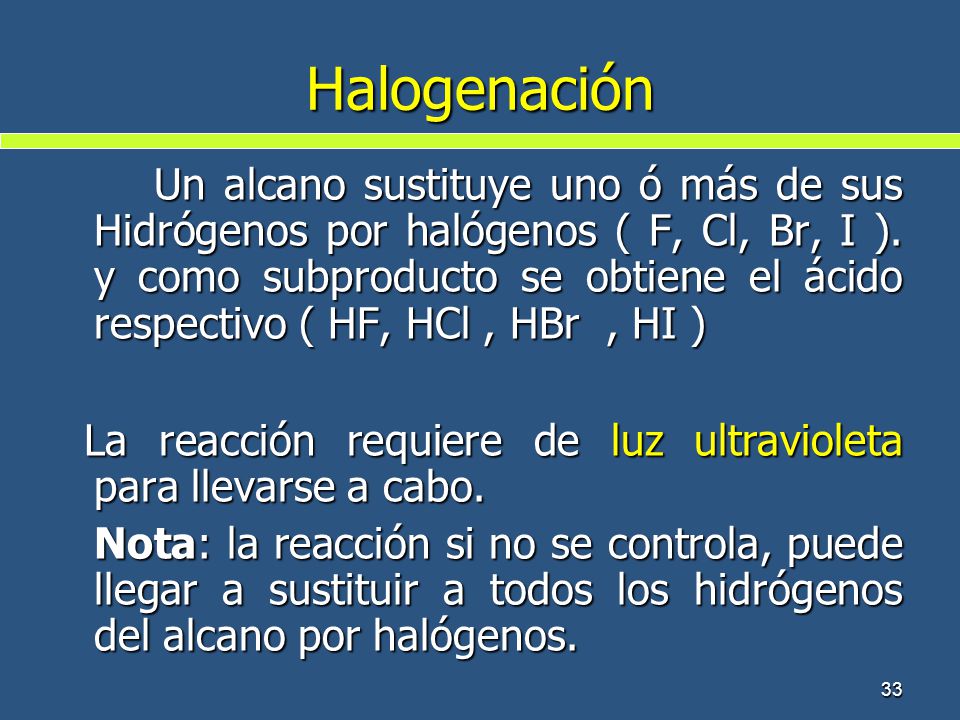 Halogenación

Un alcano sustituye uno ó más de sus Hidrógenos por halógenos ( F, Cl, Br, I ). y como subproducto se obtiene el ácido respectivo ( HF, HCl , HBr , HI )

La reacción requiere de luz ultravioleta para llevarse a cabo.

Nota: la reacción si no se controla, puede llegar a sustituir a todos los hidrógenos del alcano por halógenos.

33